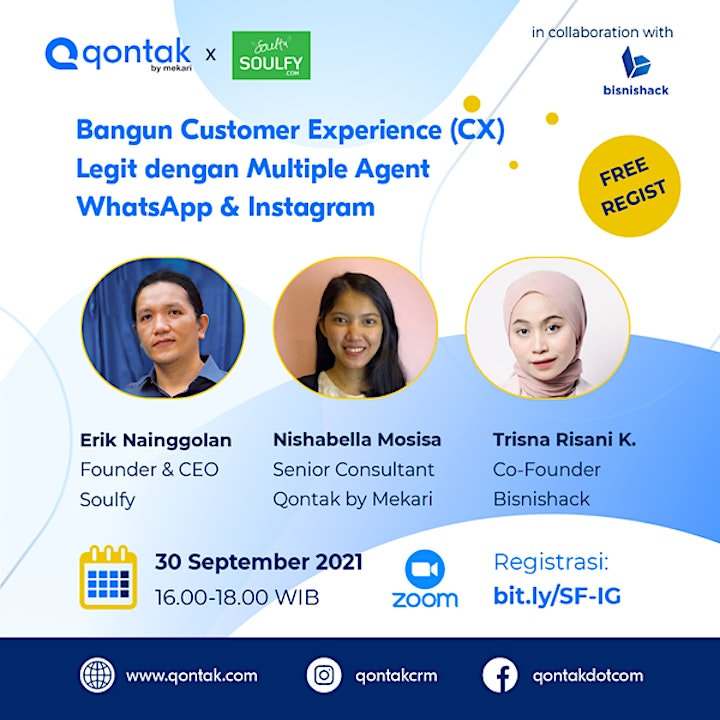 qontak by mekari x Soulfy SOULFY .COM

in collaboration with

bisnishack

Bangun Customer Experience (CX) Legit dengan Multiple Agent WhatsApp & Instagram

FREE REGIST

Erik Nainggolan
Founder & CEO
Soulfy

Nishabella Mosisa
Senior Consultant
Qontak by Mekari

Trisna Risani K.
Co-Founder
Bisnishack

30 September 2021
16.00-18.00 WIB

zoom

Registrasi:
bit.ly/SF-IG

www.qontak.com

qontakcrm

qontakdotcom